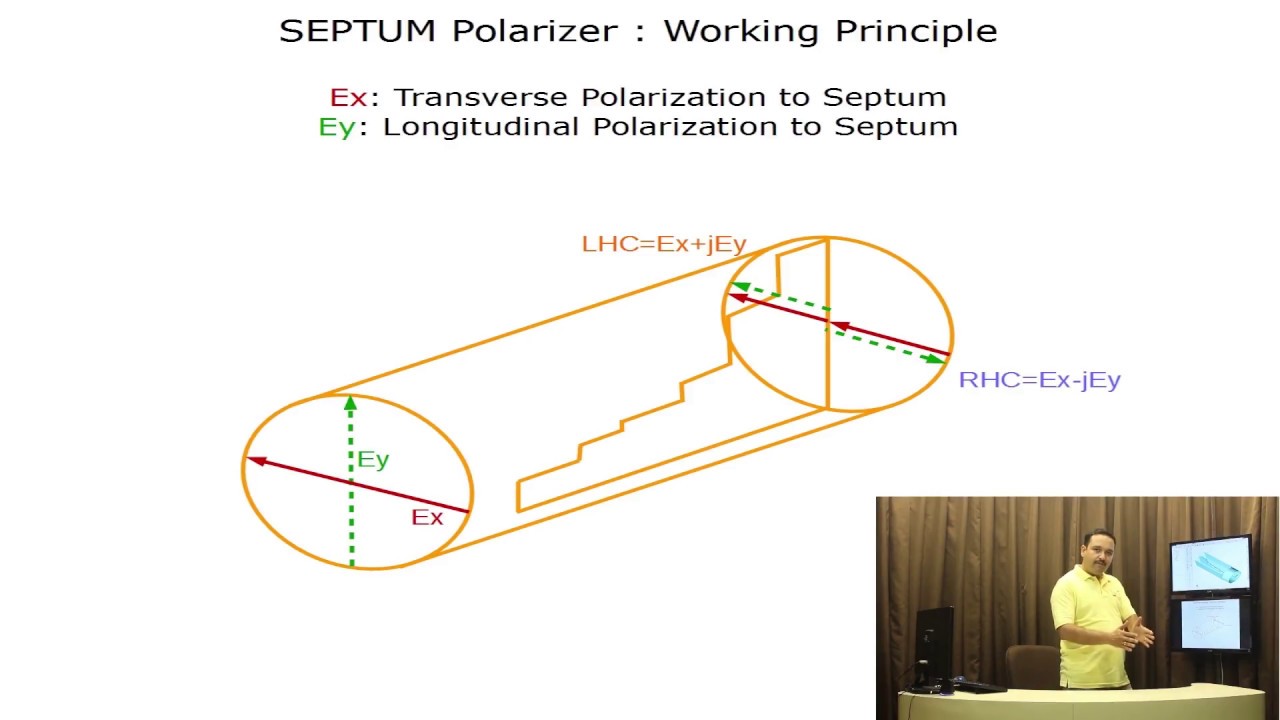 SEPTUM Polarizer : Working Principle

Ex: Transverse Polarization to Septum
Ey: Longitudinal Polarization to Septum

LHC=Ex+jEy

RHC=Ex-jEy

Ey

Ex